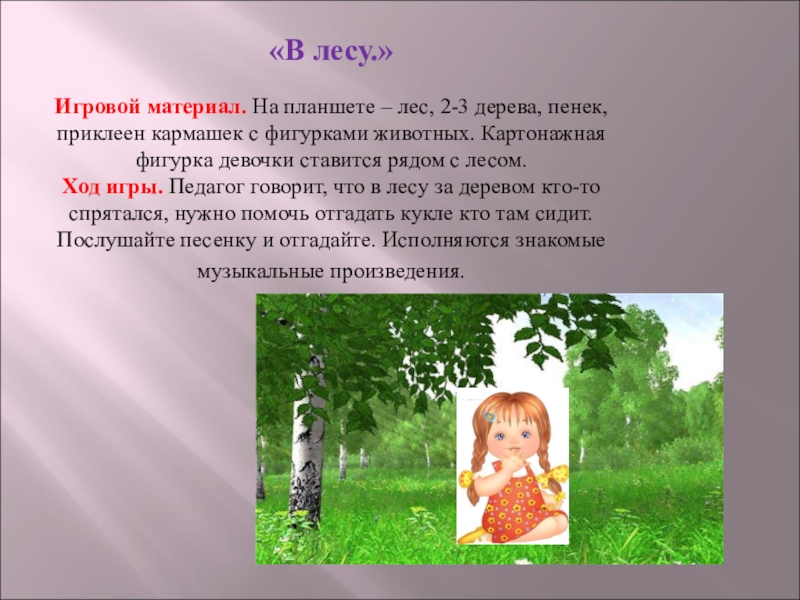 «В лесу.»

Игровой материал. На планшете – лес, 2-3 дерева, пенек, приклеен кармашек с фигурками животных. Картонажная фигурка девочки ставится рядом с лесом.
Ход игры. Педагог говорит, что в лесу за деревом кто-то спрятался, нужно помочь отгадать кукле кто там сидит. Послушайте песенку и отгадайте. Исполняются знакомые музыкальные произведения.